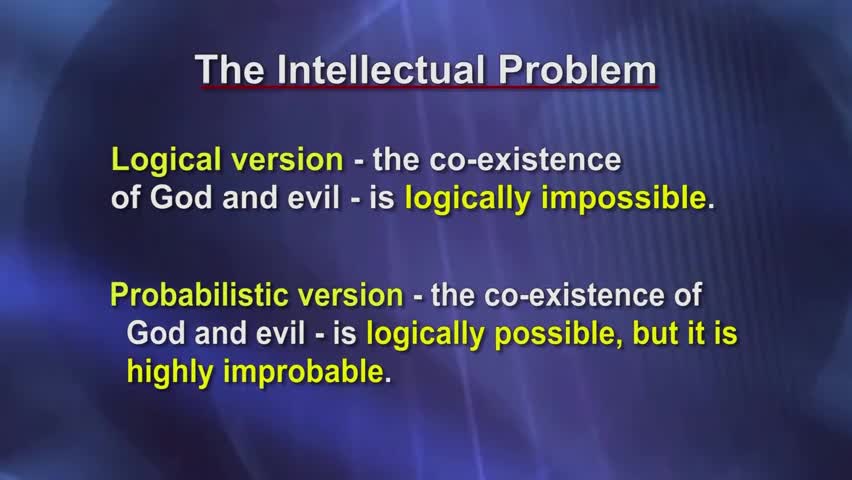 The Intellectual Problem

Logical version - the co-existence of God and evil - is logically impossible.

Probabilistic version - the co-existence of God and evil - is logically possible, but it is highly improbable.